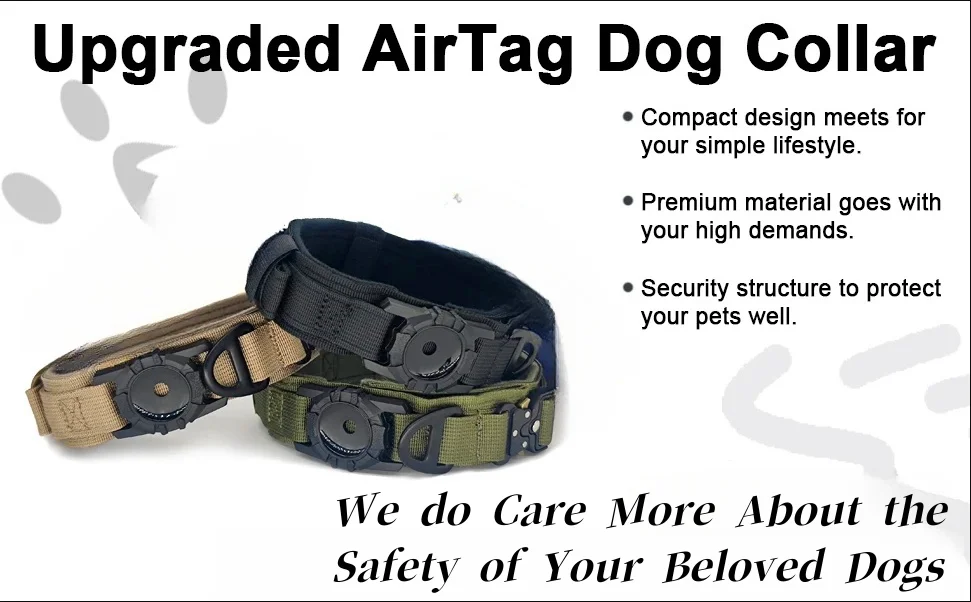 Upgraded AirTag Dog Collar

• Compact design meets for your simple lifestyle.

• Premium material goes with your high demands.

• Security structure to protect your pets well.

We do Care More About the Safety of Your Beloved Dogs